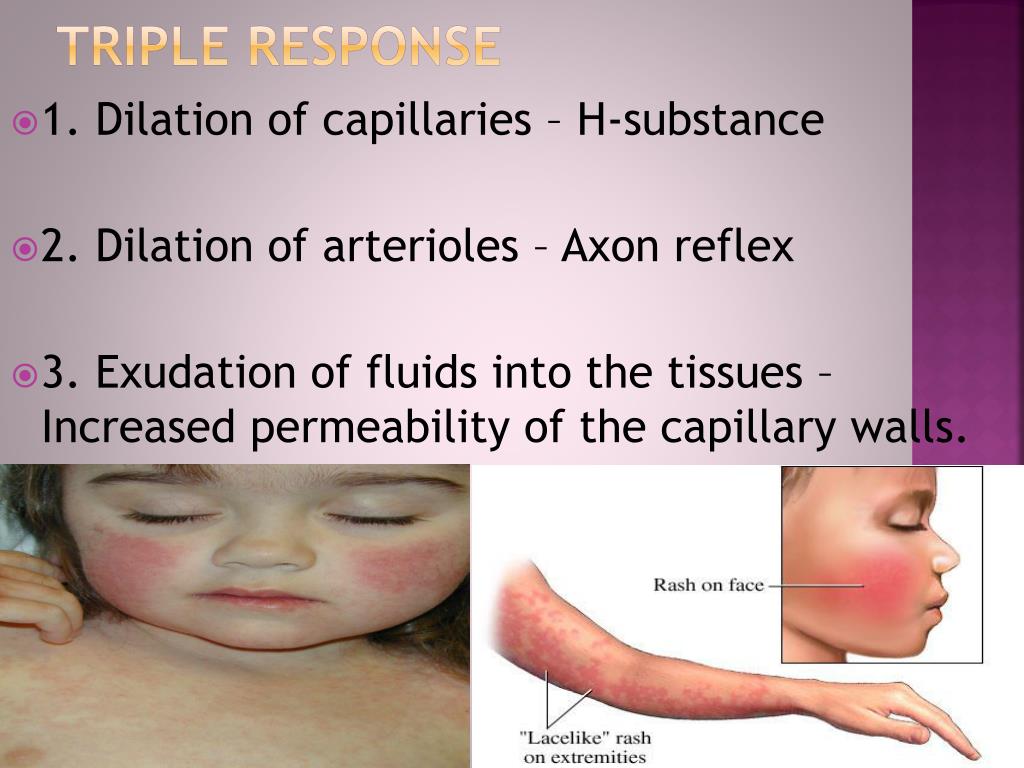 TRIPLE RESPONSE

1. Dilation of capillaries – H-substance

2. Dilation of arterioles – Axon reflex

3. Exudation of fluids into the tissues – Increased permeability of the capillary walls.

Rash on face

"Lacelike" rash on extremities